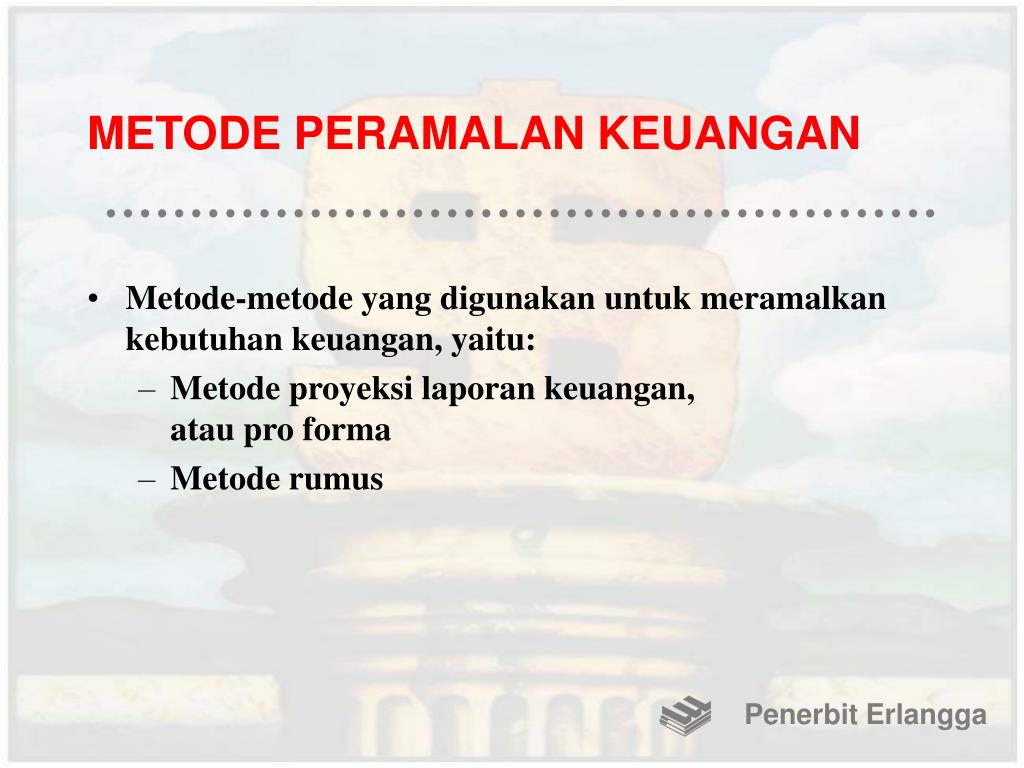 METODE PERAMALAN KEUANGAN

• Metode-metode yang digunakan untuk meramalkan kebutuhan keuangan, yaitu:
– Metode proyeksi laporan keuangan, atau pro forma
– Metode rumus

Penerbit Erlangga